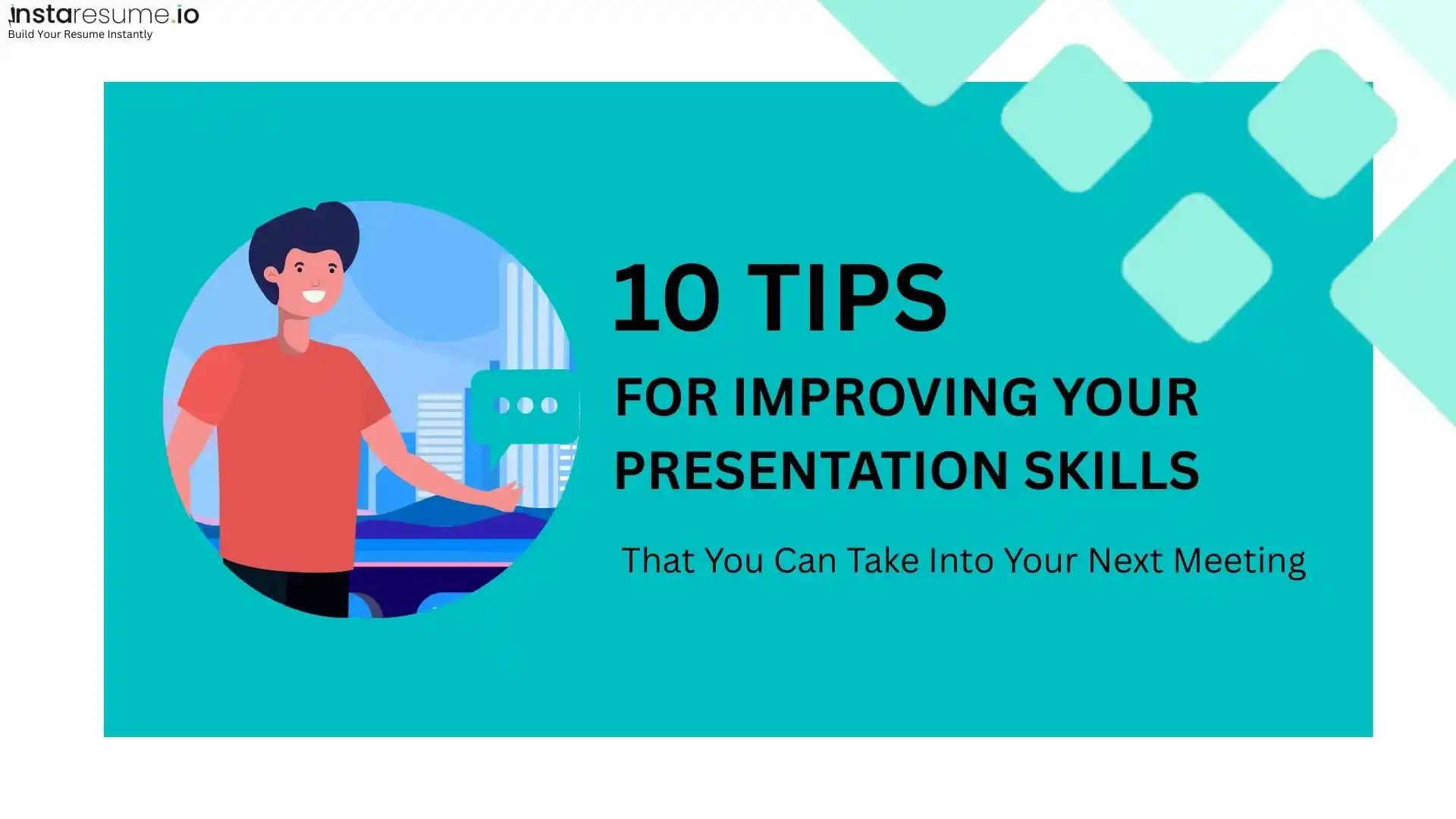 instaresume.io
Build Your Resume Instantly

10 TIPS
FOR IMPROVING YOUR PRESENTATION SKILLS

That You Can Take Into Your Next Meeting